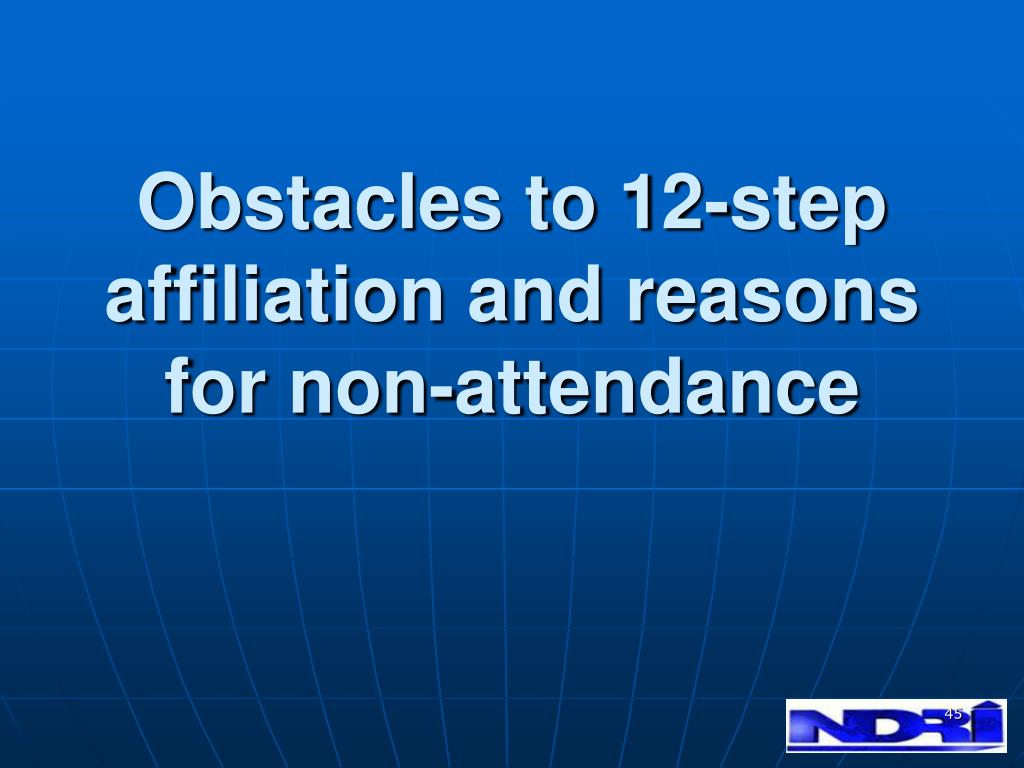 Obstacles to 12-step affiliation and reasons for non-attendance

45

NDRI